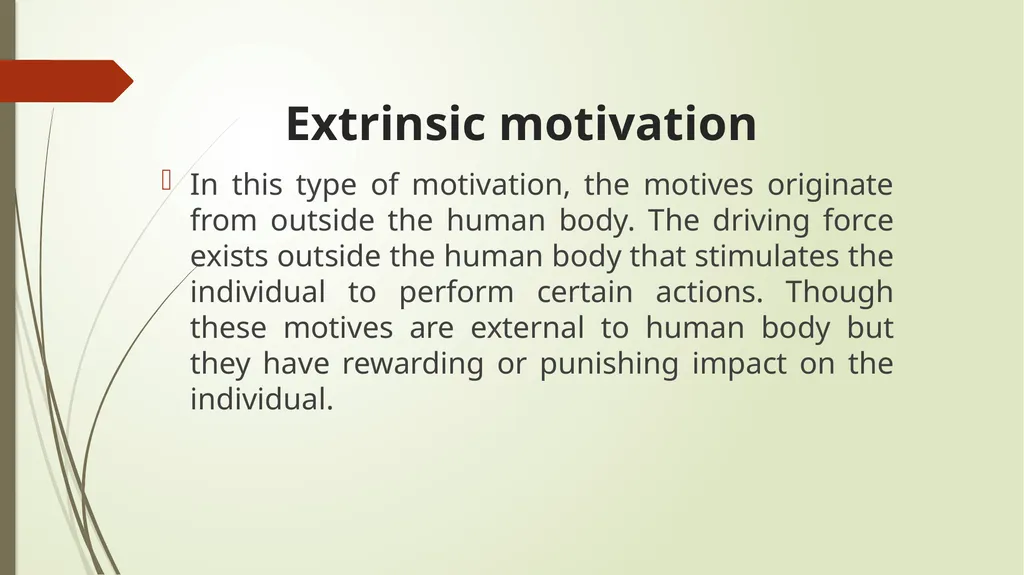 Extrinsic motivation

In this type of motivation, the motives originate from outside the human body. The driving force exists outside the human body that stimulates the individual to perform certain actions. Though these motives are external to human body but they have rewarding or punishing impact on the individual.